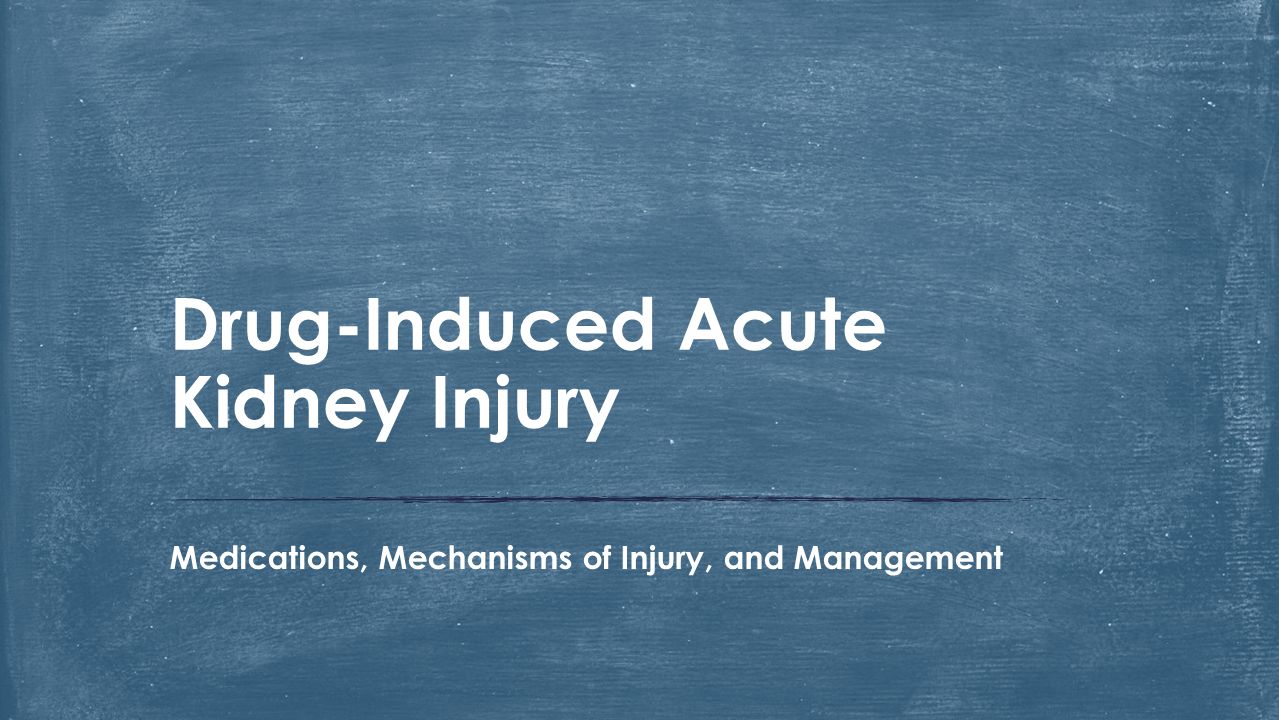 Drug-Induced Acute Kidney Injury

Medications, Mechanisms of Injury, and Management